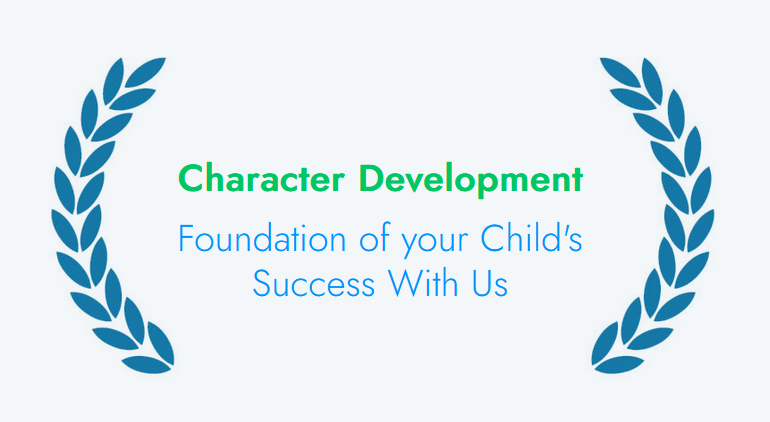 Character Development

Foundation of your Child's Success With Us